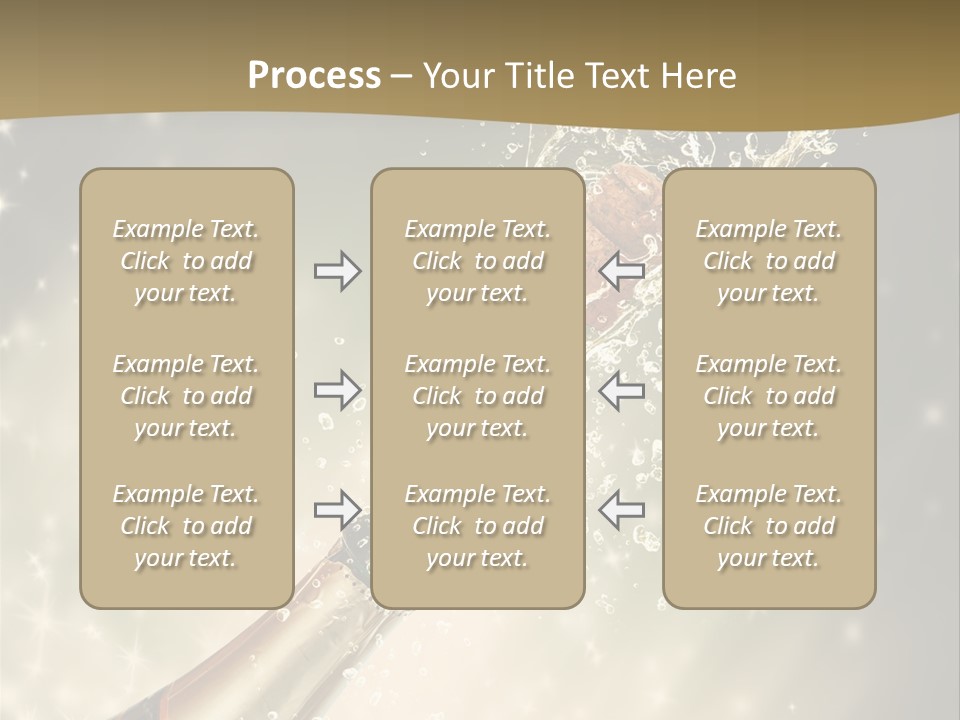 Process – Your Title Text Here

Example Text. Click to add your text.

Example Text. Click to add your text.

Example Text. Click to add your text.

Example Text. Click to add your text.

Example Text. Click to add your text.

Example Text. Click to add your text.

Example Text. Click to add your text.

Example Text. Click to add your text.

Example Text. Click to add your text.